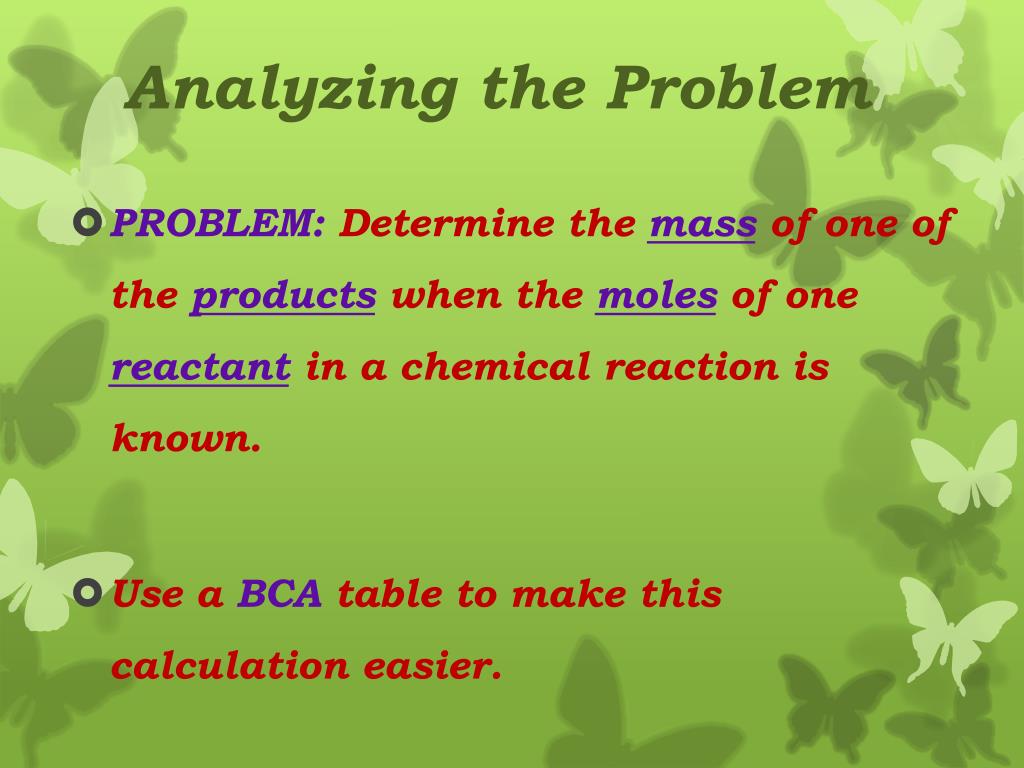 Analyzing the Problem

PROBLEM: Determine the mass of one of the products when the moles of one reactant in a chemical reaction is known.

Use a BCA table to make this calculation easier.